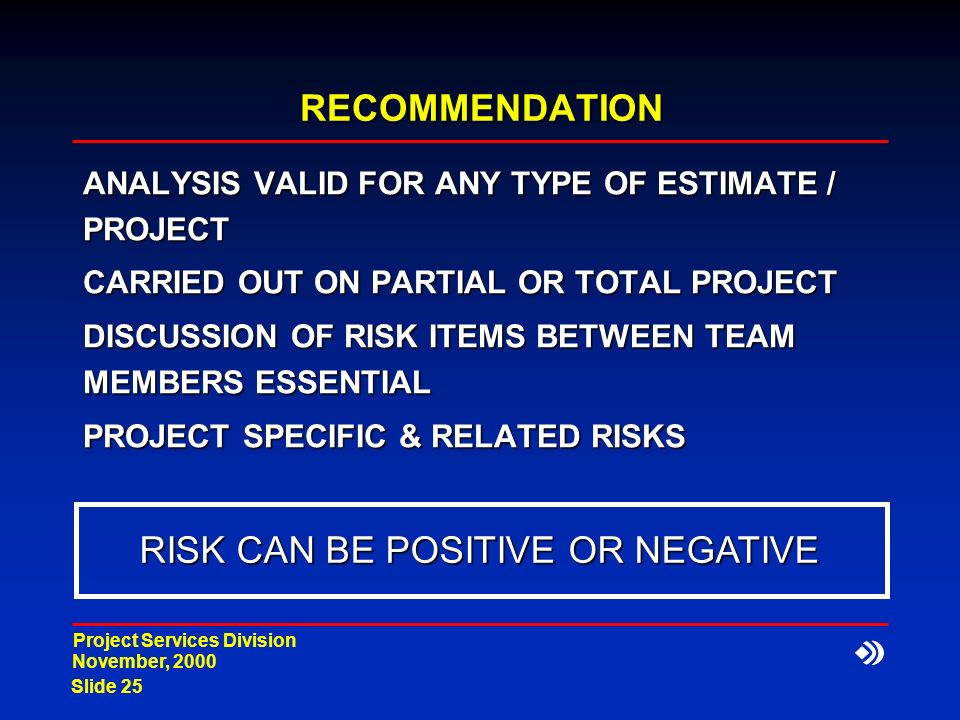 RECOMMENDATION

ANALYSIS VALID FOR ANY TYPE OF ESTIMATE / PROJECT

CARRIED OUT ON PARTIAL OR TOTAL PROJECT

DISCUSSION OF RISK ITEMS BETWEEN TEAM MEMBERS ESSENTIAL

PROJECT SPECIFIC & RELATED RISKS

RISK CAN BE POSITIVE OR NEGATIVE

Project Services Division
November, 2000
Slide 25